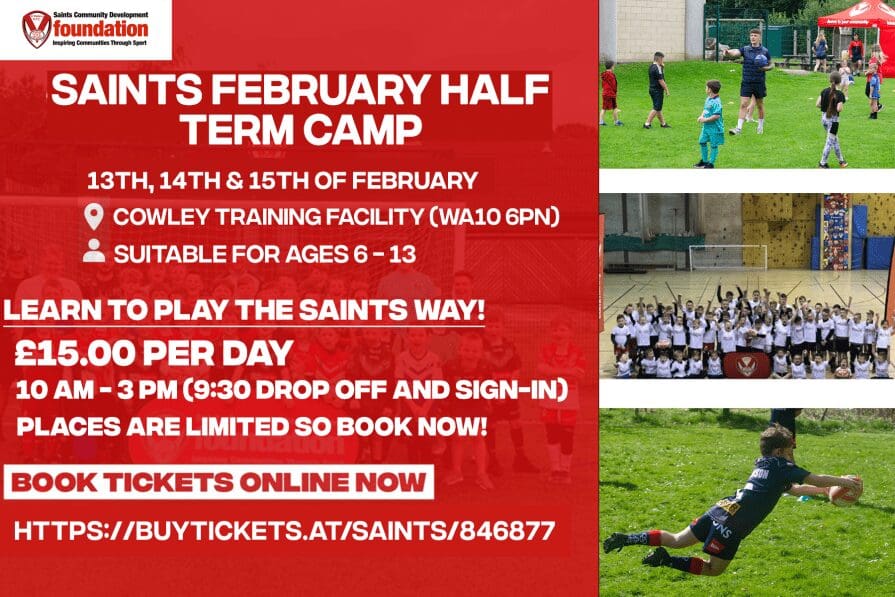 Saints Community Development
foundation
Inspiring Communities Through Sport

SAINTS FEBRUARY HALF TERM CAMP

13TH, 14TH & 15TH OF FEBRUARY

COWLEY TRAINING FACILITY (WA10 6PN)

SUITABLE FOR AGES 6 - 13

LEARN TO PLAY THE SAINTS WAY!

£15.00 PER DAY

10 AM - 3 PM (9:30 DROP OFF AND SIGN-IN)

PLACES ARE LIMITED SO BOOK NOW!

BOOK TICKETS ONLINE NOW

HTTPS://BUYTICKETS.AT/SAINTS/846877